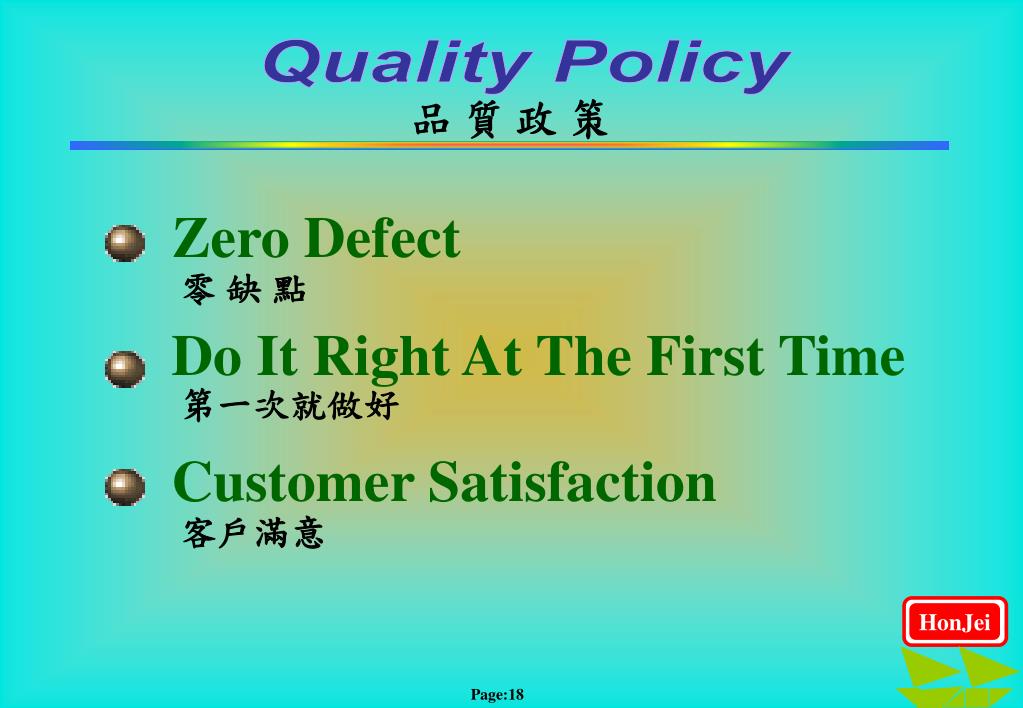 Quality Policy
品 質 政 策

Zero Defect
零 缺 點

Do It Right At The First Time
第一次就做好

Customer Satisfaction
客戶滿意

HonJei

Page:18